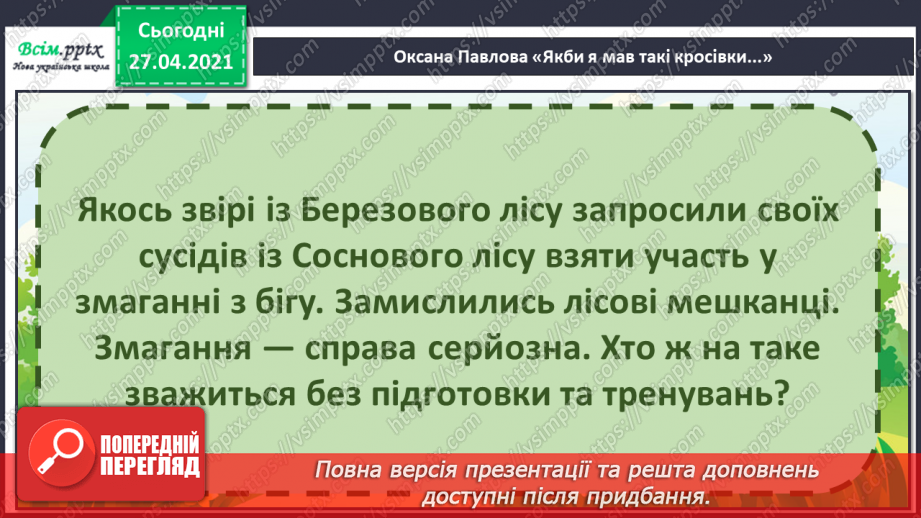 Всім.pptx
Нова українська школа

Сьогодні
27.04.2021

Оксана Павлова «Якби я мав такі кросівки...»

Якось звірі із Березового лісу запросили своїх сусідів із Соснового лісу взяти участь у змаганні з бігу. Замислились лісові мешканці. Змагання — справа серйозна. Хто ж на таке зважиться без підготовки та тренувань?

ПОПЕРЕДНІЙ ПЕРЕГЛЯД

Повна версія презентації та решта доповнень доступні після придбання.

https://vsimpptx.com